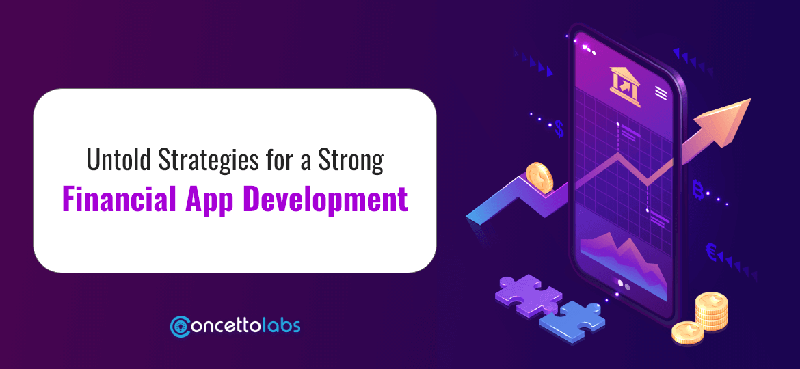 Untold Strategies for a Strong
Financial App Development

concettolabs